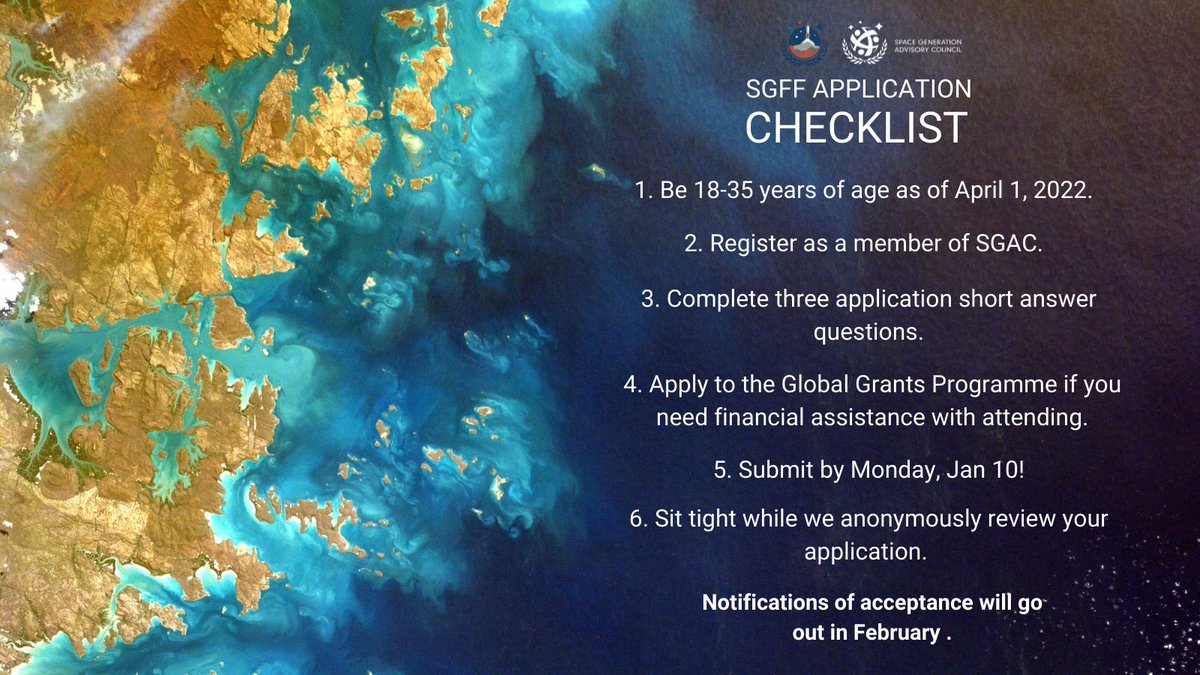 SPACE GENERATION ADVISORY COUNCIL

SGFF APPLICATION
CHECKLIST

1. Be 18-35 years of age as of April 1, 2022.

2. Register as a member of SGAC.

3. Complete three application short answer questions.

4. Apply to the Global Grants Programme if you need financial assistance with attending.

5. Submit by Monday, Jan 10!

6. Sit tight while we anonymously review your application.

Notifications of acceptance will go out in February .